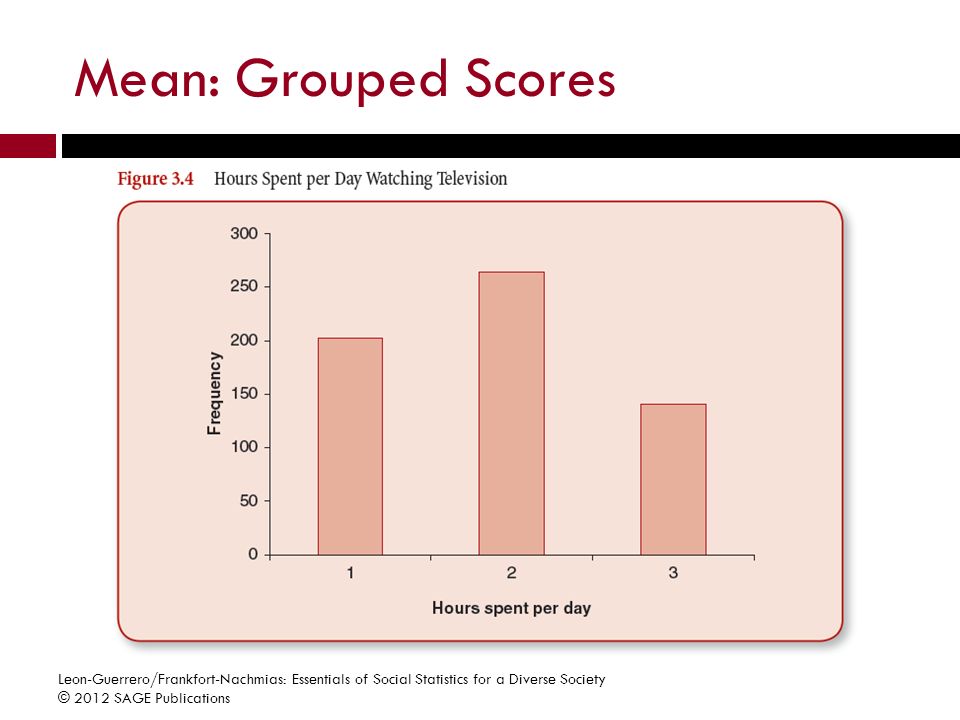 Mean: Grouped Scores

Figure 3.4 Hours Spent per Day Watching Television

300
250
200
150
100
50
0

Frequency

1
2
3

Hours spent per day

Leon-Guerrero/Frankfort-Nachmias: Essentials of Social Statistics for a Diverse Society
© 2012 SAGE Publications